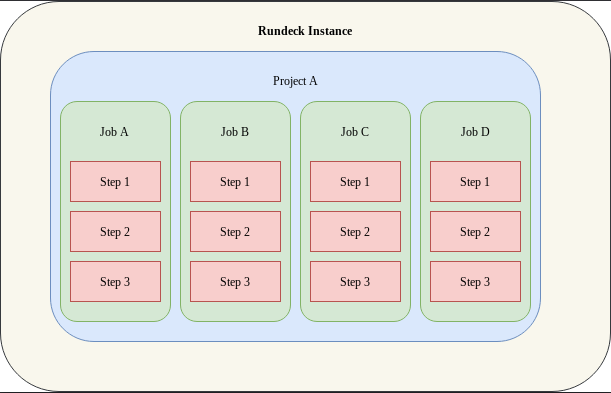 Rundeck Instance

Project A

Job A

Step 1

Step 2

Step 3

Job B

Step 1

Step 2

Step 3

Job C

Step 1

Step 2

Step 3

Job D

Step 1

Step 2

Step 3